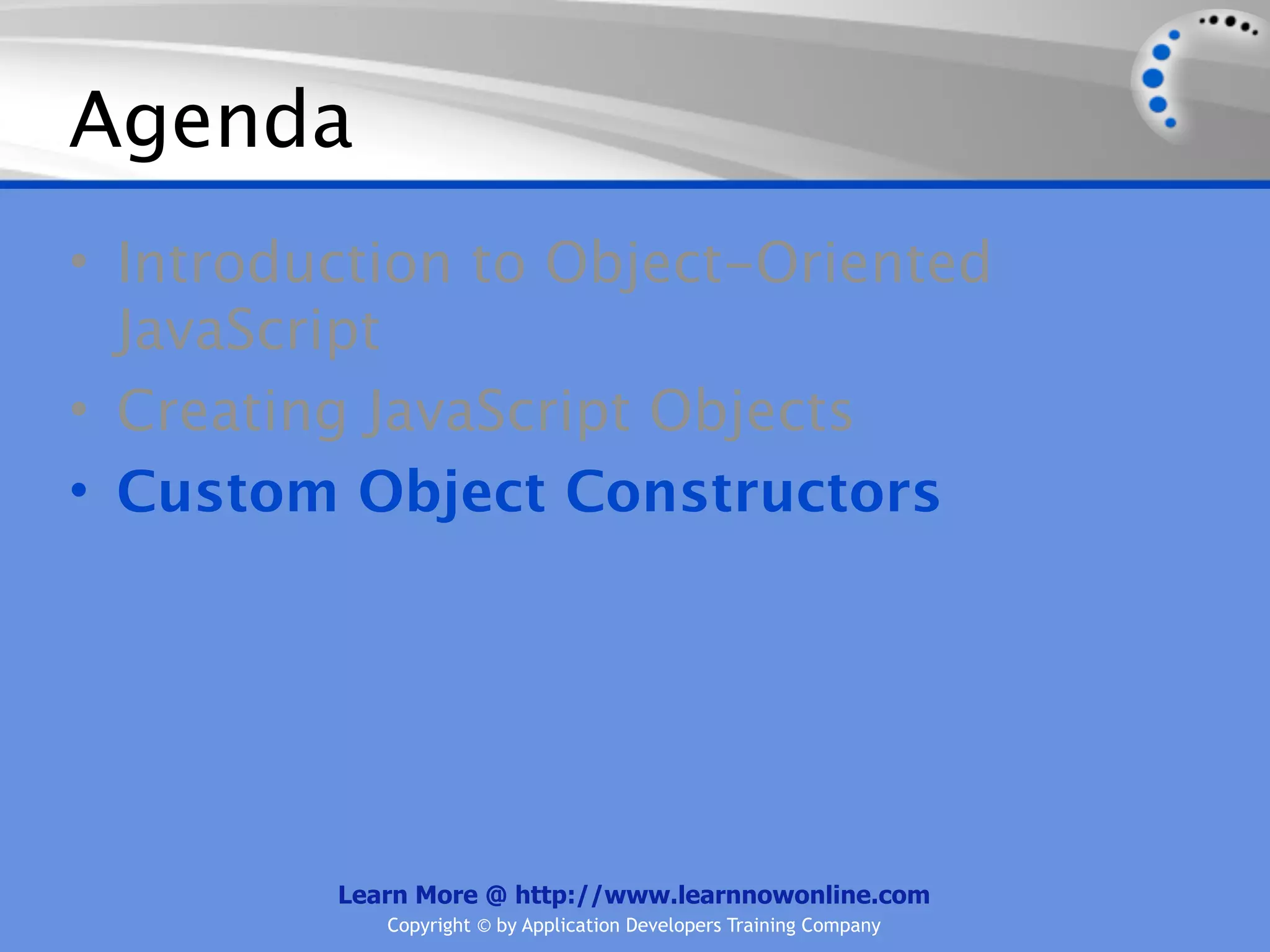 Agenda

• Introduction to Object-Oriented JavaScript
• Creating JavaScript Objects
• Custom Object Constructors

Learn More @ http://www.learnnowonline.com
Copyright © by Application Developers Training Company